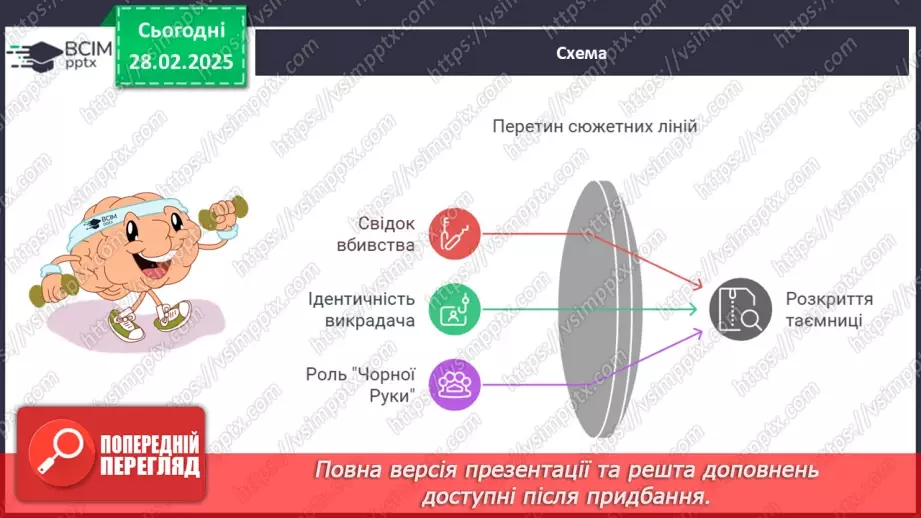 ВСІМ pptx

Сьогодні 28.02.2025

Схема

Перетин сюжетних ліній

Свідок вбивства

Ідентичність викрадача

Роль "Чорної Руки"

Розкриття таємниці

ПОПЕРЕДНІЙ ПЕРЕГЛЯД

Повна версія презентації та решта доповнень доступні після придбання.

https://vsimpptx.com